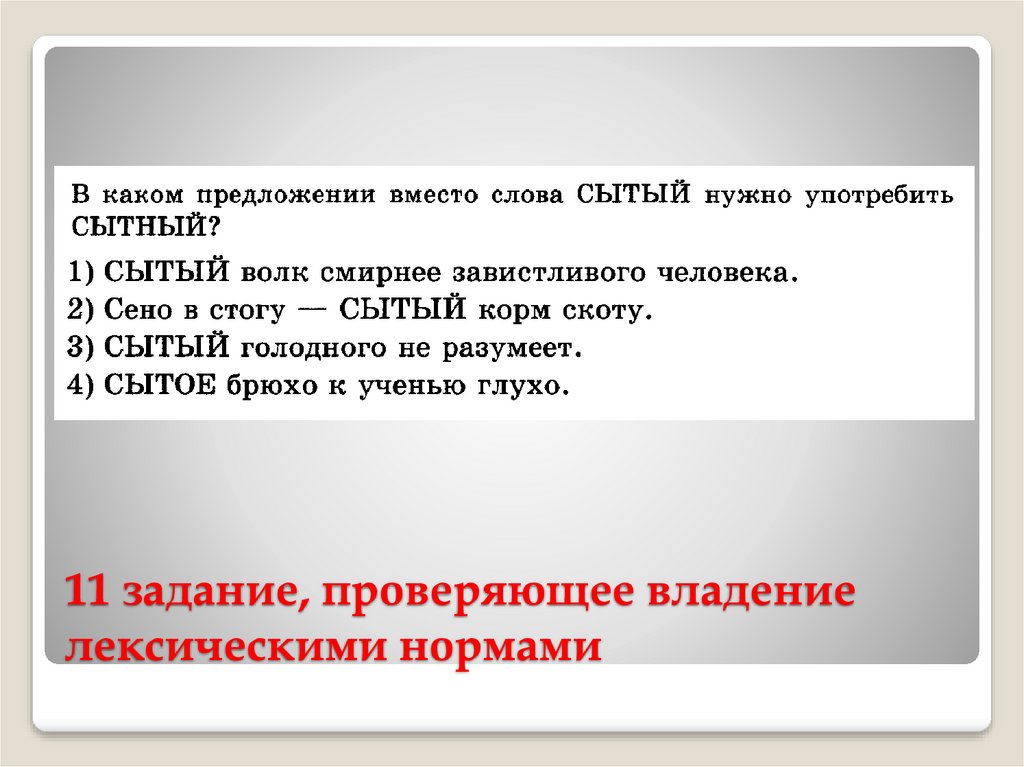 В каком предложении вместо слова СЫТЫЙ нужно употребить СЫТНЫЙ?

1) СЫТЫЙ волк смирнее завистливого человека.
2) Сено в стогу — СЫТЫЙ корм скоту.
3) СЫТЫЙ голодного не разумеет.
4) СЫТОЕ брюхо к ученью глухо.

11 задание, проверяющее владение лексическими нормами